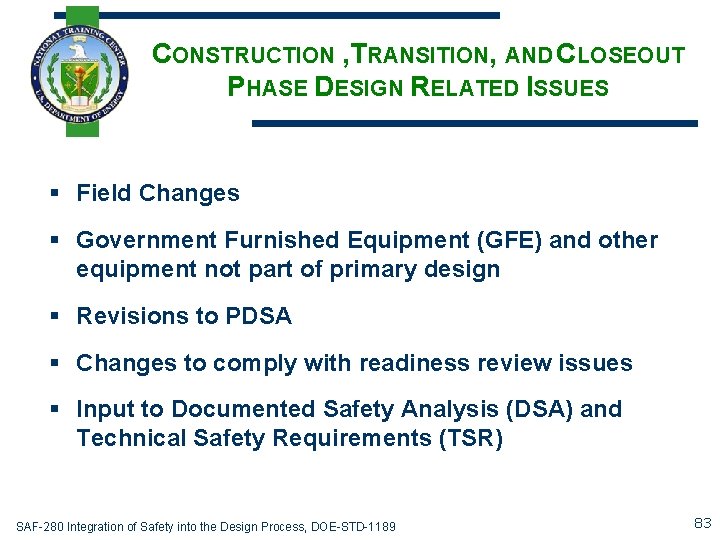 NATIONAL TRAINING CENTER
U.S. DEPARTMENT OF ENERGY

CONSTRUCTION ,TRANSITION, AND CLOSEOUT PHASE DESIGN RELATED ISSUES

▪ Field Changes

▪ Government Furnished Equipment (GFE) and other equipment not part of primary design

▪ Revisions to PDSA

▪ Changes to comply with readiness review issues

▪ Input to Documented Safety Analysis (DSA) and Technical Safety Requirements (TSR)

SAF-280 Integration of Safety into the Design Process, DOE-STD-1189

83